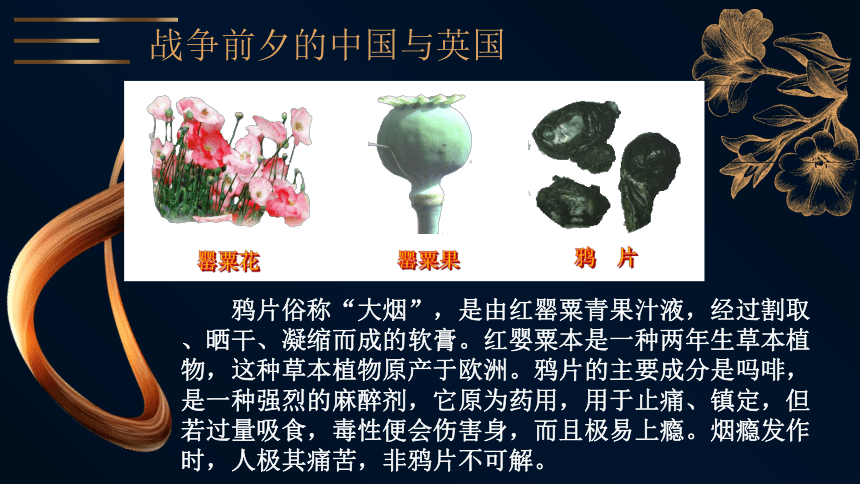 战争前夕的中国与英国

罂粟花

罂粟果

鸦 片

鸦片俗称“大烟”，是由红罂粟青果汁液，经过割取、晒干、凝缩而成的软膏。红婴粟本是一种两年生草本植物，这种草本植物原产于欧洲。鸦片的主要成分是吗啡，是一种强烈的麻醉剂，它原为药用，用于止痛、镇定，但若过量吸食，毒性便会伤害身，而且极易上瘾。烟瘾发作时，人极其痛苦，非鸦片不可解。